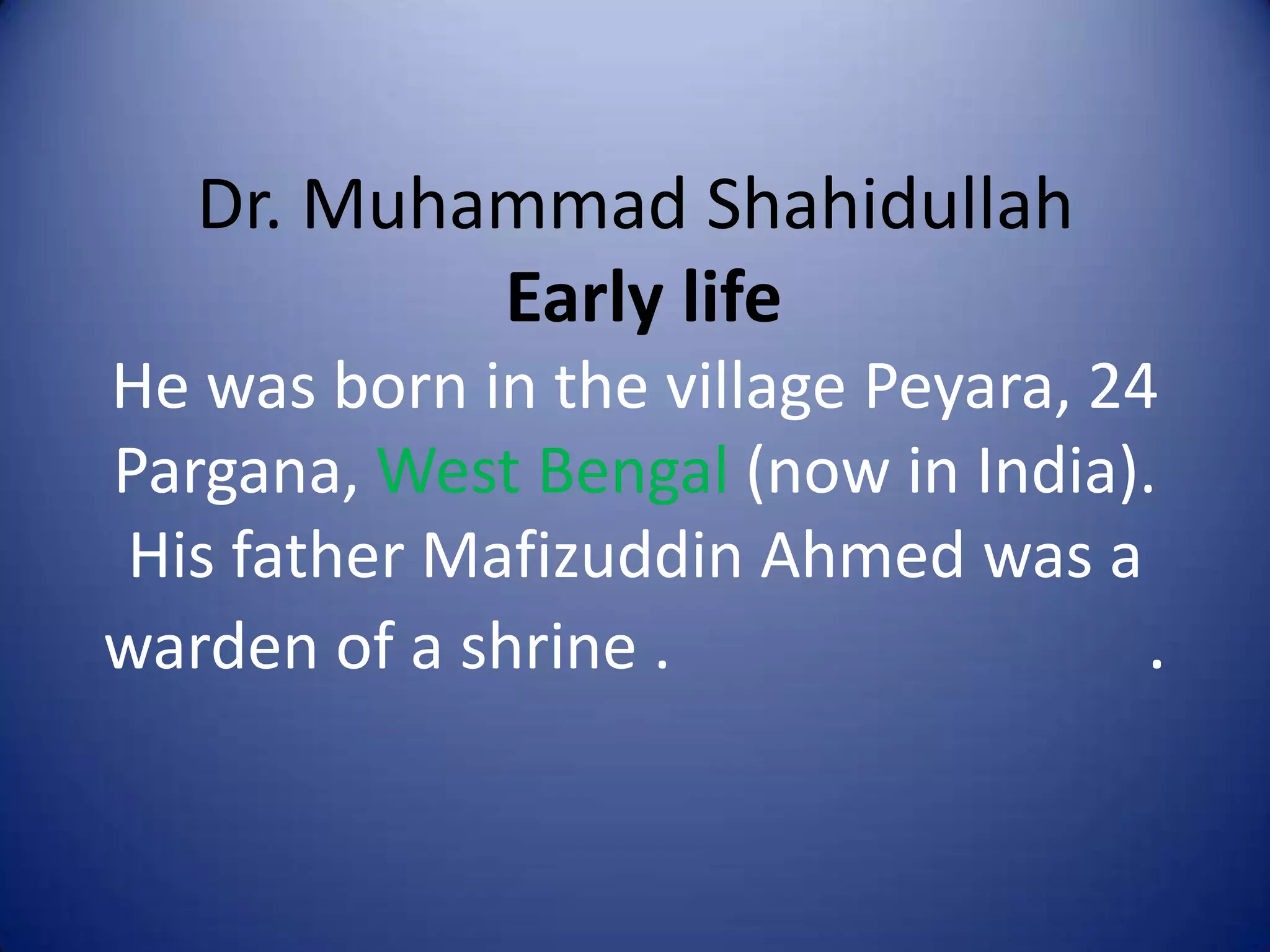 Dr. Muhammad Shahidullah
Early life

He was born in the village Peyara, 24 Pargana, West Bengal (now in India). His father Mafizuddin Ahmed was a warden of a shrine .                    .